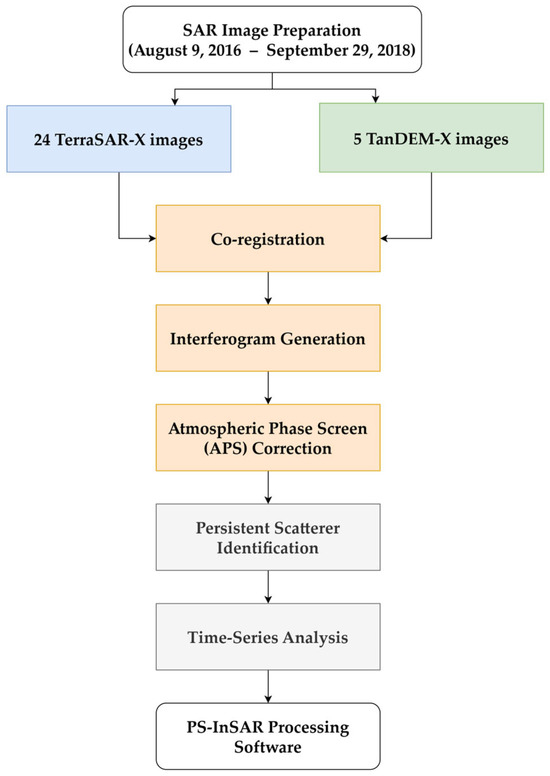 SAR Image Preparation
(August 9, 2016 – September 29, 2018)

24 TerraSAR-X images

5 TanDEM-X images

Co-registration

Interferogram Generation

Atmospheric Phase Screen (APS) Correction

Persistent Scatterer Identification

Time-Series Analysis

PS-InSAR Processing Software